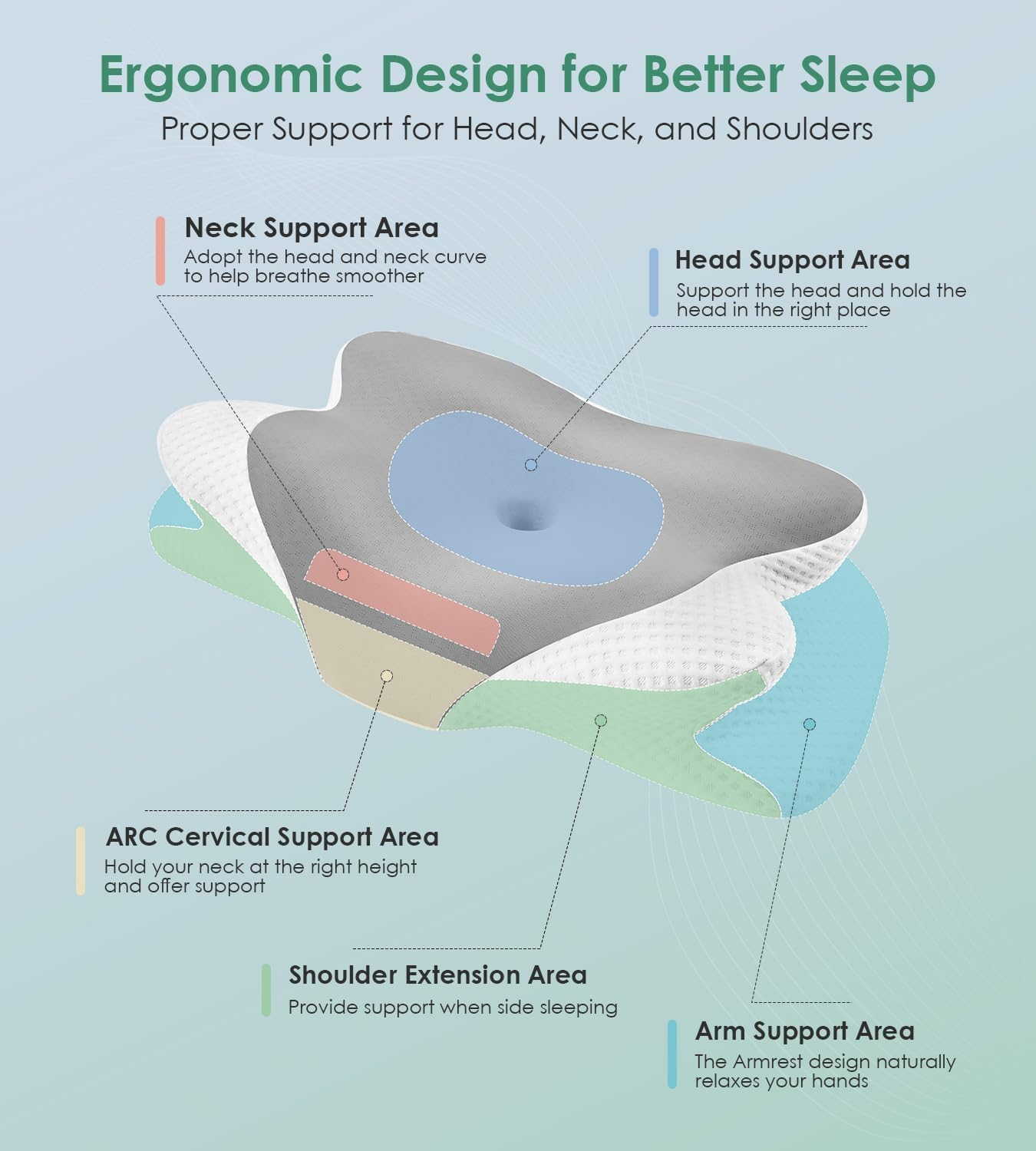 Ergonomic Design for Better Sleep

Proper Support for Head, Neck, and Shoulders

Neck Support Area

Adopt the head and neck curve to help breathe smoother

Head Support Area

Support the head and hold the head in the right place

ARC Cervical Support Area

Hold your neck at the right height and offer support

Shoulder Extension Area

Provide support when side sleeping

Arm Support Area

The Armrest design naturally relaxes your hands